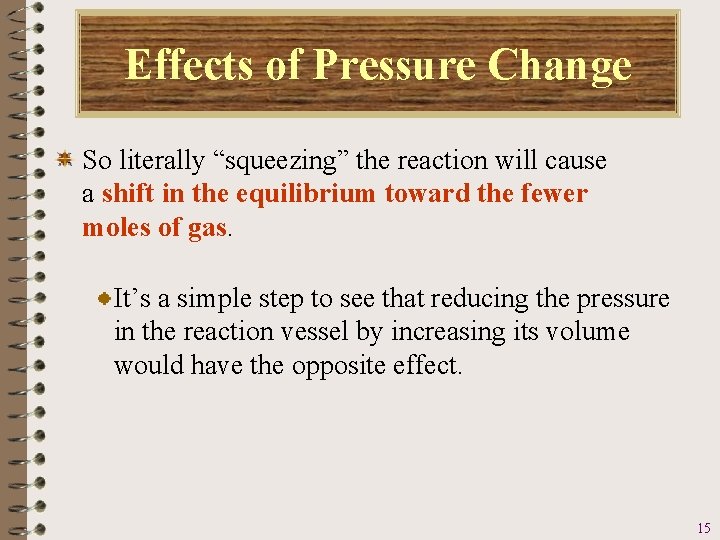 Effects of Pressure Change

So literally “squeezing” the reaction will cause a shift in the equilibrium toward the fewer moles of gas.

It’s a simple step to see that reducing the pressure in the reaction vessel by increasing its volume would have the opposite effect.

15